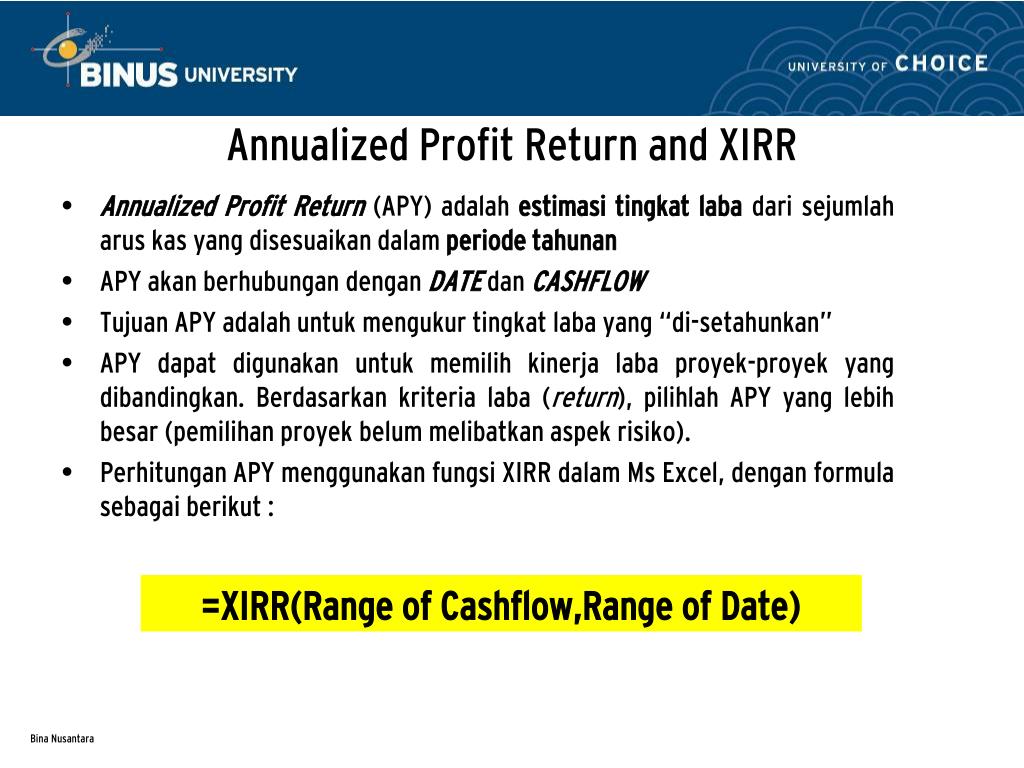 BINUS UNIVERSITY

UNIVERSITY OF CHOICE

Annualized Profit Return and XIRR

• Annualized Profit Return (APY) adalah estimasi tingkat laba dari sejumlah arus kas yang disesuaikan dalam periode tahunan
• APY akan berhubungan dengan DATE dan CASHFLOW
• Tujuan APY adalah untuk mengukur tingkat laba yang "di-setahunkan"
• APY dapat digunakan untuk memilih kinerja laba proyek-proyek yang dibandingkan. Berdasarkan kriteria laba (return), pilihlah APY yang lebih besar (pemilihan proyek belum melibatkan aspek risiko).
• Perhitungan APY menggunakan fungsi XIRR dalam Ms Excel, dengan formula sebagai berikut :

=XIRR(Range of Cashflow,Range of Date)

Bina Nusantara